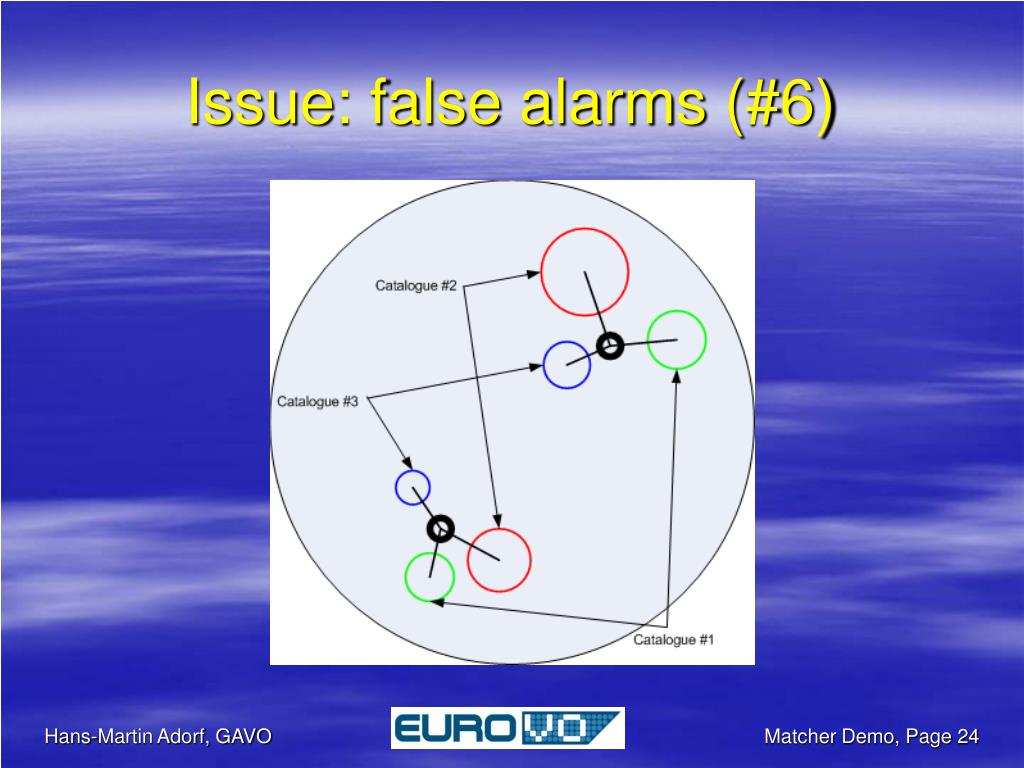 Issue: false alarms (#6)

Catalogue #2

Catalogue #3

Catalogue #1

Hans-Martin Adorf, GAVO

EURO VO

Matcher Demo, Page 24